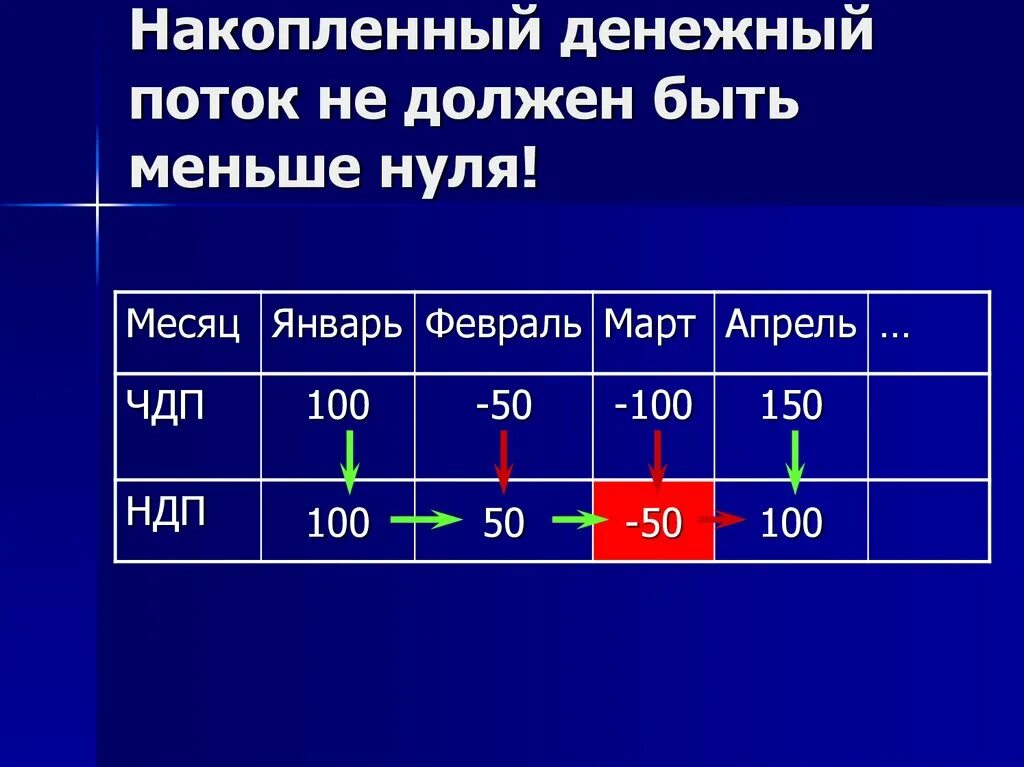 Накопленный денежный поток не должен быть меньше нуля!

| Месяц | Январь | Февраль | Март | Апрель | … |
|---|---|---|---|---|---|
| ЧДП | 100 | -50 | -100 | 150 | |
| НДП | 100 | 50 | -50 | 100 | |